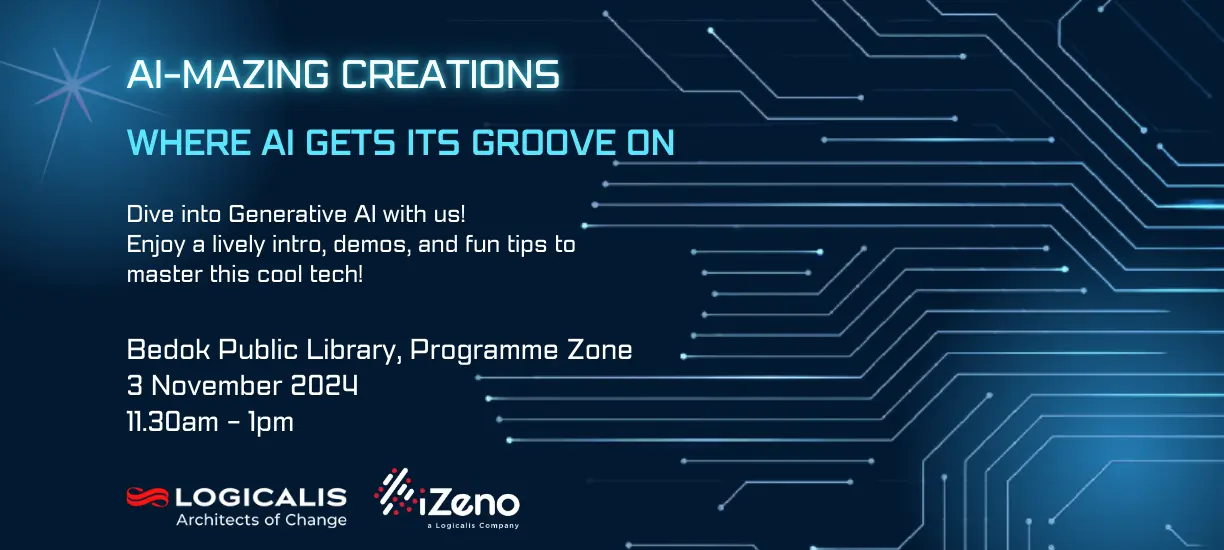 AI-MAZING CREATIONS

WHERE AI GETS ITS GROOVE ON

Dive into Generative AI with us!
Enjoy a lively intro, demos, and fun tips to master this cool tech!

Bedok Public Library, Programme Zone
3 November 2024
11.30am – 1pm

LOGICALIS
Architects of Change

iZeno
a Logicalis Company